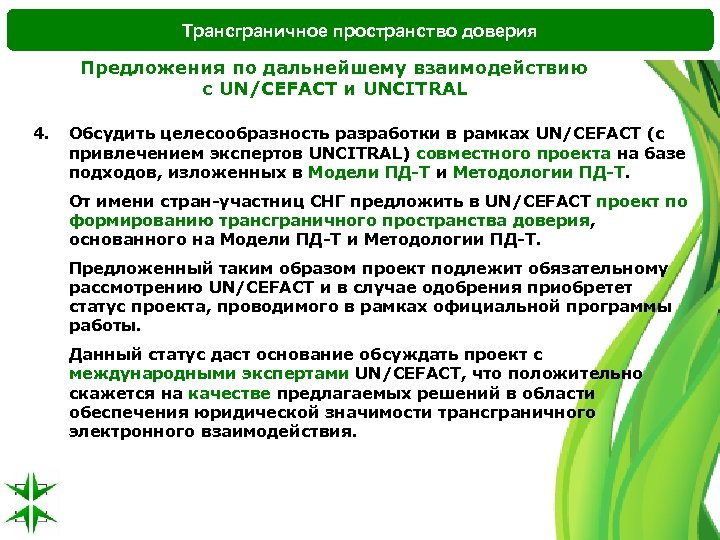 Трансграничное пространство доверия

Предложения по дальнейшему взаимодействию с UN/CEFACT и UNCITRAL

4. Обсудить целесообразность разработки в рамках UN/CEFACT (с привлечением экспертов UNCITRAL) совместного проекта на базе подходов, изложенных в Модели ПД-Т и Методологии ПД-Т.

От имени стран-участниц СНГ предложить в UN/CEFACT проект по формированию трансграничного пространства доверия, основанного на Модели ПД-Т и Методологии ПД-Т.

Предложенный таким образом проект подлежит обязательному рассмотрению UN/CEFACT и в случае одобрения приобретет статус проекта, проводимого в рамках официальной программы работы.

Данный статус даст основание обсуждать проект с международными экспертами UN/CEFACT, что положительно скажется на качестве предлагаемых решений в области обеспечения юридической значимости трансграничного электронного взаимодействия.